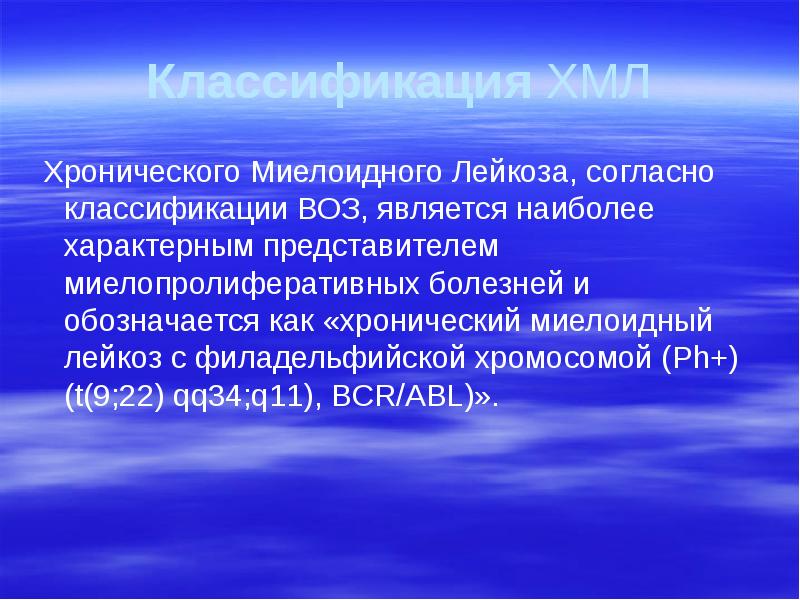 Классификация ХМЛ

Хронического Миелоидного Лейкоза, согласно классификации ВОЗ, является наиболее характерным представителем миелопролиферативных болезней и обозначается как «хронический миелоидный лейкоз с филадельфийской хромосомой (Ph+) (t(9;22) qq34;q11), BCR/ABL)».